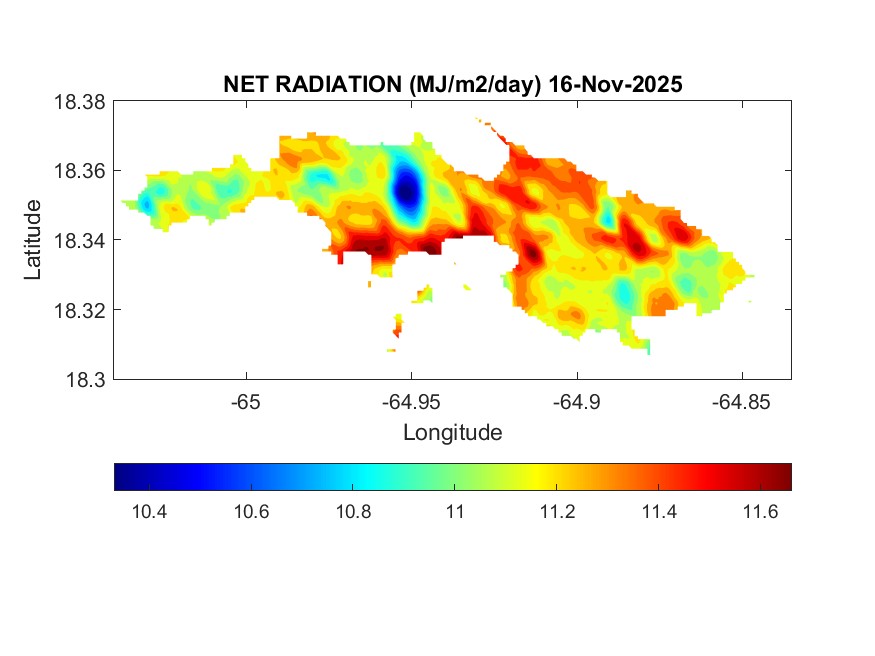 NET RADIATION (MJ/m2/day) 16-Nov-2025

18.38
18.36
18.34
18.32
18.3

Latitude

-65
-64.95
-64.9
-64.85

Longitude

10.4
10.6
10.8
11
11.2
11.4
11.6